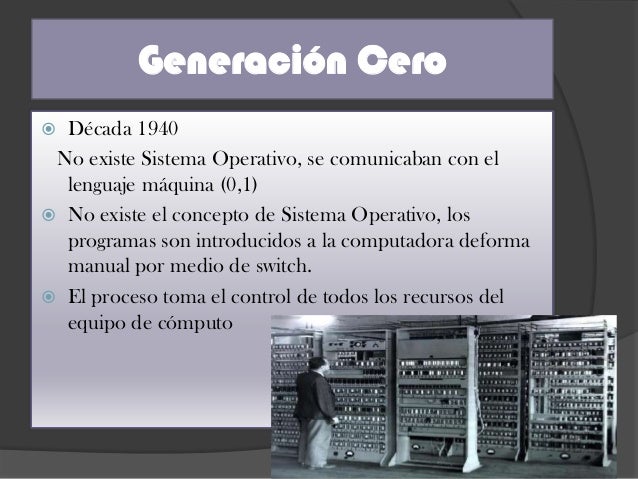 Generación Cero

Década 1940
No existe Sistema Operativo, se comunicaban con el lenguaje máquina (0,1)

No existe el concepto de Sistema Operativo, los programas son introducidos a la computadora deforma manual por medio de switch.

El proceso toma el control de todos los recursos del equipo de cómputo